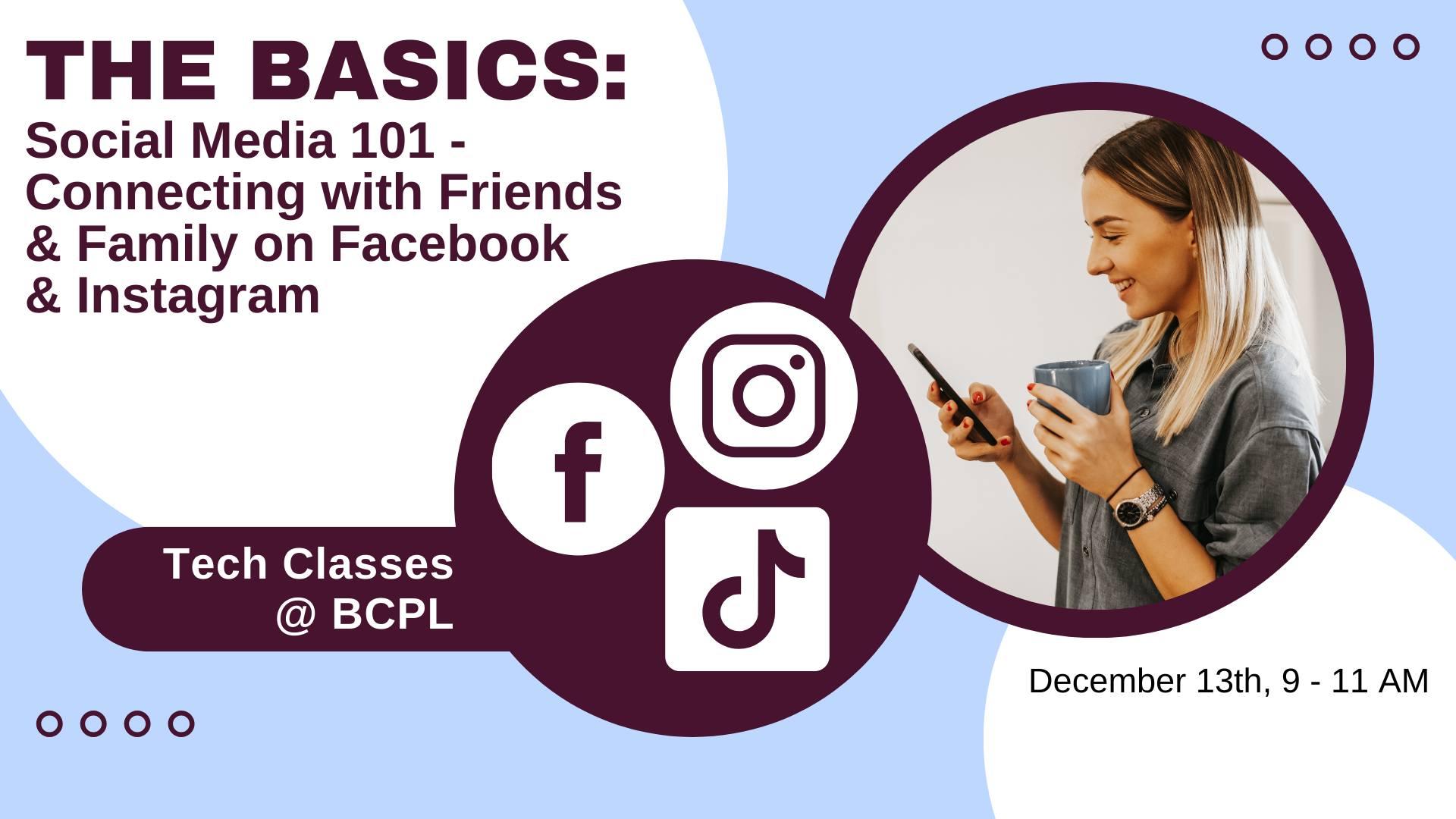 THE BASICS:
Social Media 101 - Connecting with Friends & Family on Facebook & Instagram

Tech Classes @ BCPL

December 13th, 9 - 11 AM